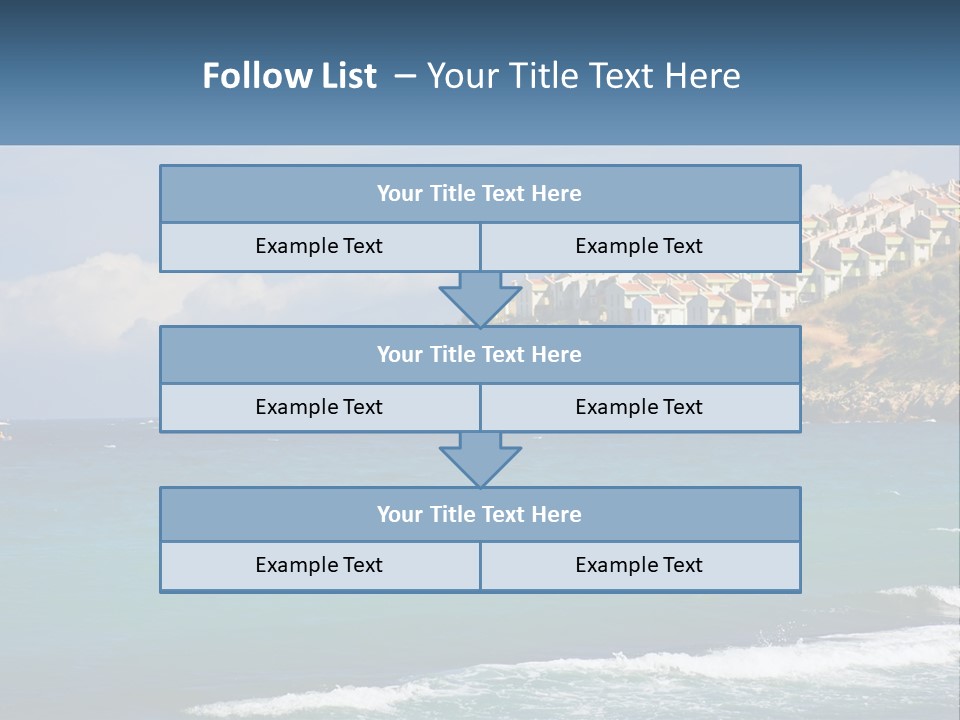 Follow List – Your Title Text Here

Your Title Text Here

Example Text

Example Text

Your Title Text Here

Example Text

Example Text

Your Title Text Here

Example Text

Example Text